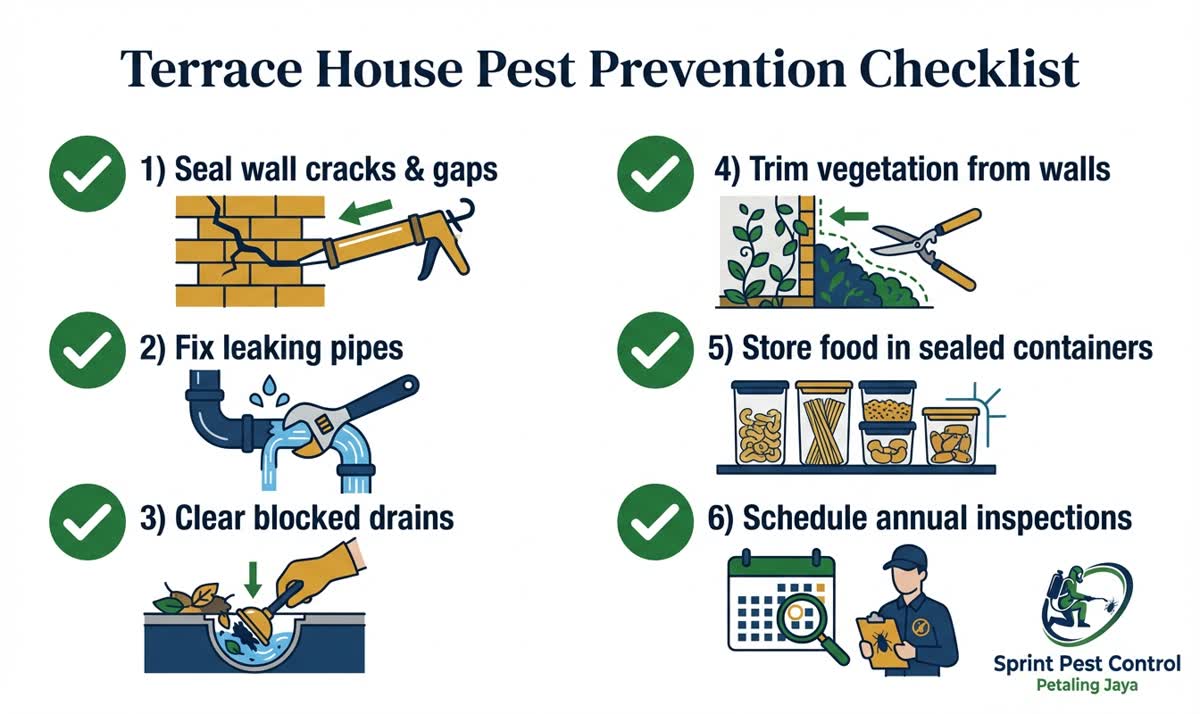 Terrace House Pest Prevention Checklist

1) Seal wall cracks & gaps

2) Fix leaking pipes

3) Clear blocked drains

4) Trim vegetation from walls

5) Store food in sealed containers

6) Schedule annual inspections

Sprint Pest Control
Petaling Jaya